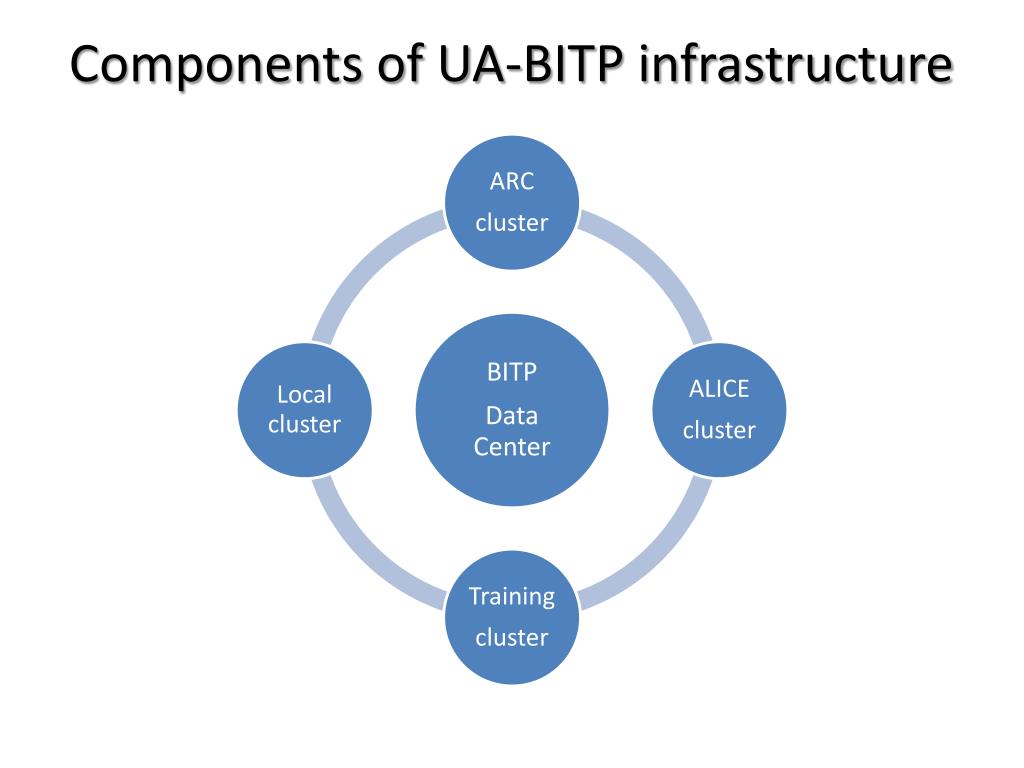 Components of UA-BITP infrastructure

ARC
cluster

Local
cluster

BITP
Data
Center

ALICE
cluster

Training
cluster